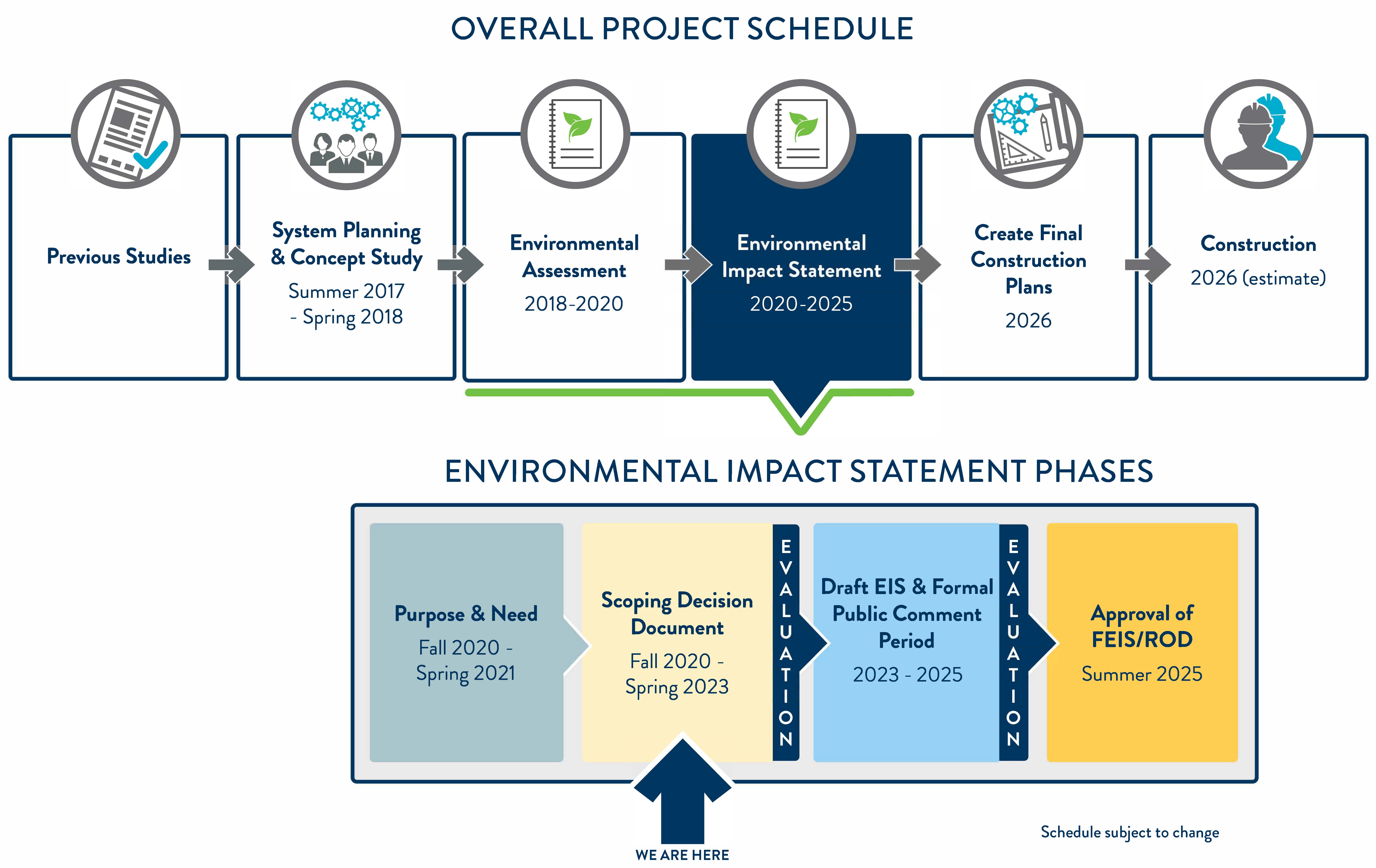 OVERALL PROJECT SCHEDULE

Previous Studies

System Planning & Concept Study
Summer 2017 - Spring 2018

Environmental Assessment
2018-2020

Environmental Impact Statement
2020-2025

Create Final Construction Plans
2026

Construction
2026 (estimate)

ENVIRONMENTAL IMPACT STATEMENT PHASES

Purpose & Need
Fall 2020 - Spring 2021

Scoping Decision Document
Fall 2020 - Spring 2023

EVALUATION

Draft EIS & Formal Public Comment Period
2023 - 2025

EVALUATION

Approval of FEIS/ROD
Summer 2025

WE ARE HERE

Schedule subject to change